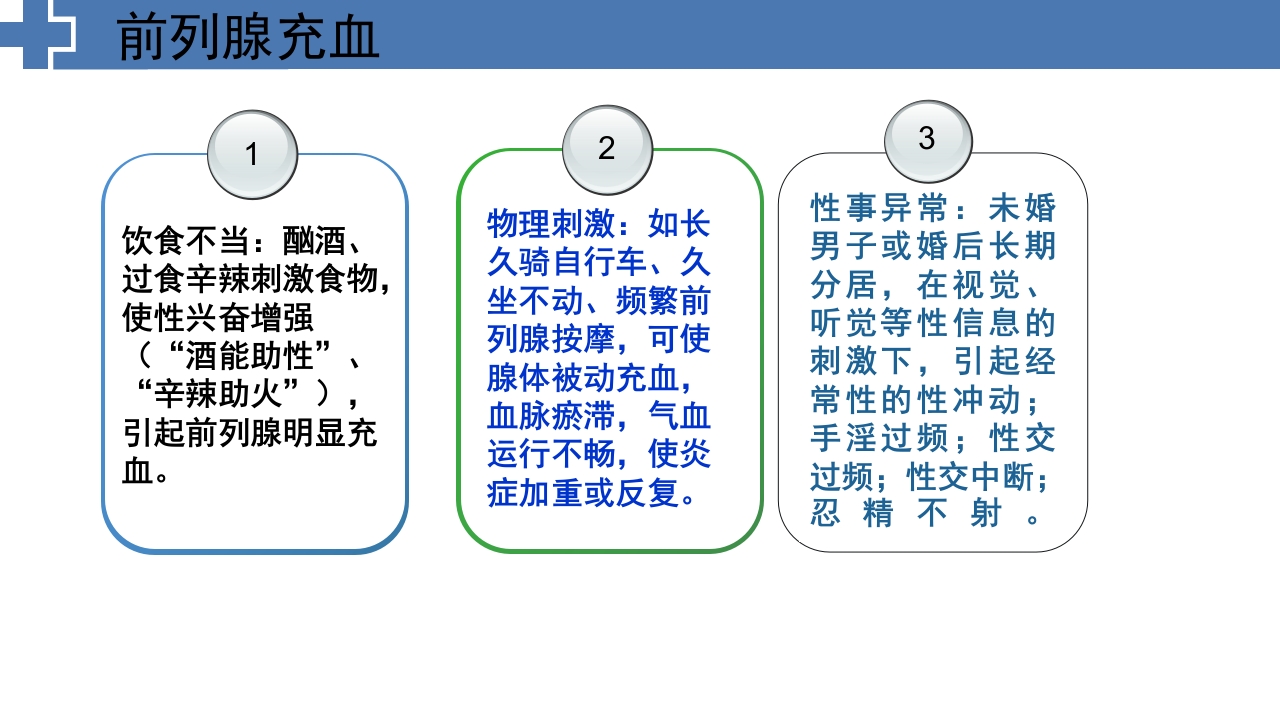 前列腺充血

1

饮食不当：酗酒、过食辛辣刺激食物，使性兴奋增强（“酒能助性”、“辛辣助火”），引起前列腺明显充血。

2

物理刺激：如长久骑自行车、久坐不动、频繁前列腺按摩，可使腺体被动充血，血脉瘀滞，气血运行不畅，使炎症加重或反复。

3

性事异常：未婚男子或婚后长期分居，在视觉、听觉等性信息的刺激下，引起经常性的性冲动；手淫过频；性交过频；性交中断；忍精不射。